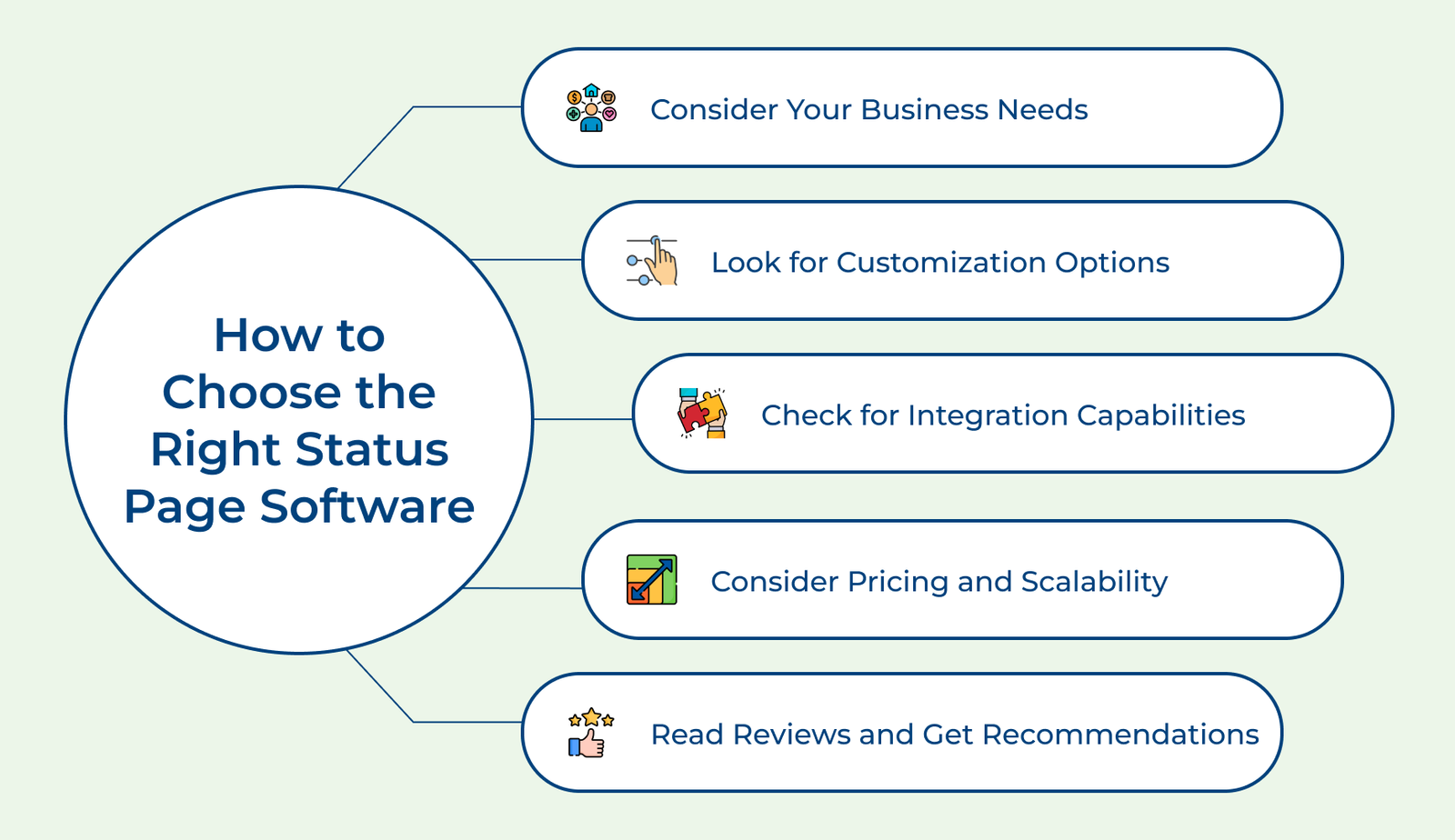 How to Choose the Right Status Page Software

Consider Your Business Needs

Look for Customization Options

Check for Integration Capabilities

Consider Pricing and Scalability

Read Reviews and Get Recommendations